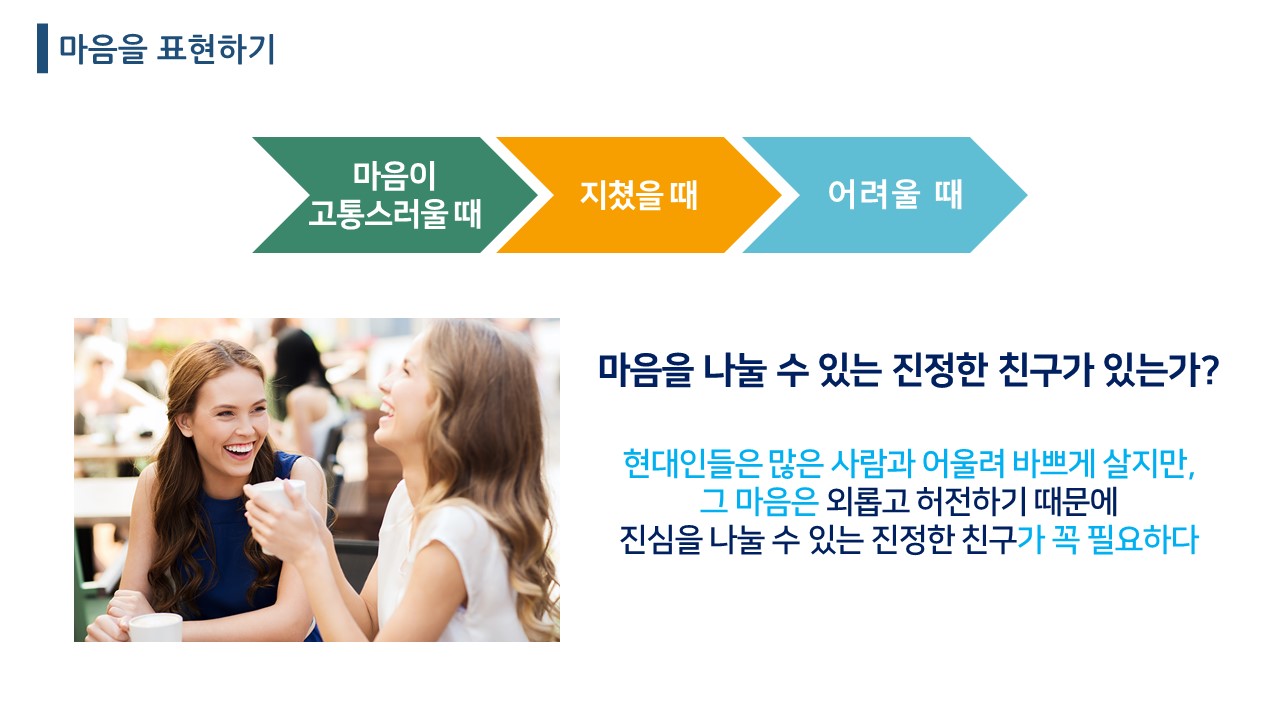 마음을 표현하기

마음이 고통스러울 때

지쳤을 때

어려울 때

마음을 나눌 수 있는 진정한 친구가 있는가?

현대인들은 많은 사람과 어울려 바쁘게 살지만, 그 마음은 외롭고 허전하기 때문에 진심을 나눌 수 있는 진정한 친구가 꼭 필요하다